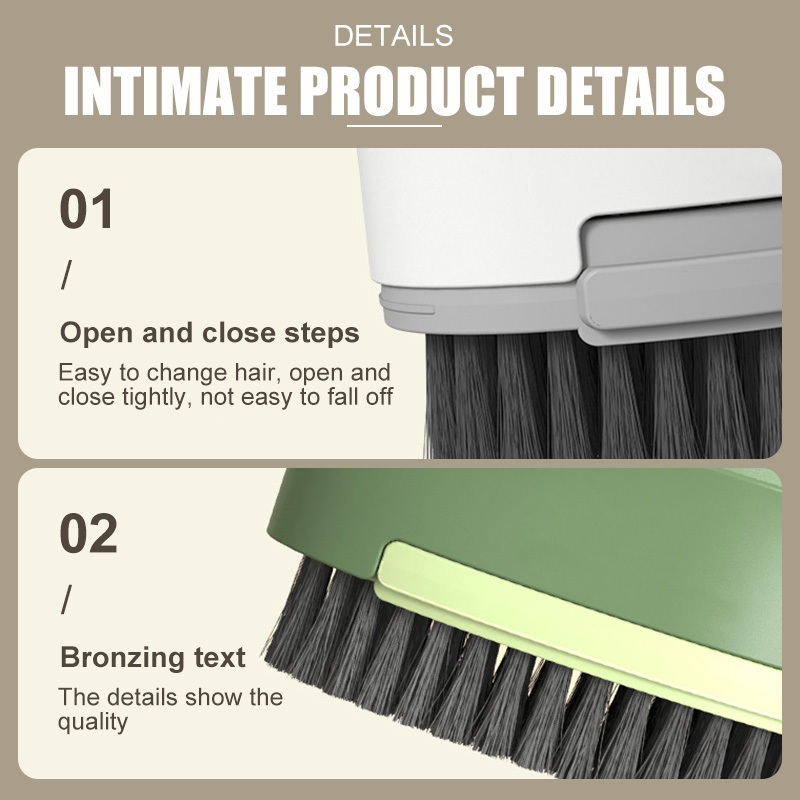 DETAILS

INTIMATE PRODUCT DETAILS

01

/

Open and close steps

Easy to change hair, open and close tightly, not easy to fall off

02

/

Bronzing text

The details show the quality